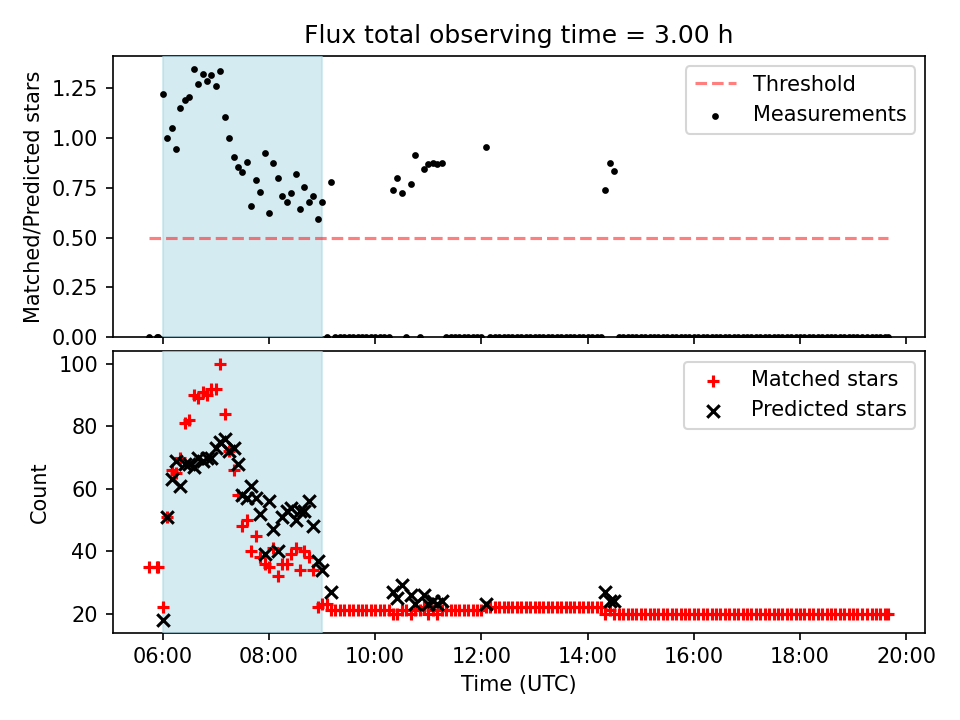 Flux total observing time = 3.00 h

Matched/Predicted stars

1.25
1.00
0.75
0.50
0.25
0.00

Threshold
Measurements

Count

100
80
60
40
20

Matched stars
Predicted stars

06:00 08:00 10:00 12:00 14:00 16:00 18:00 20:00

Time (UTC)